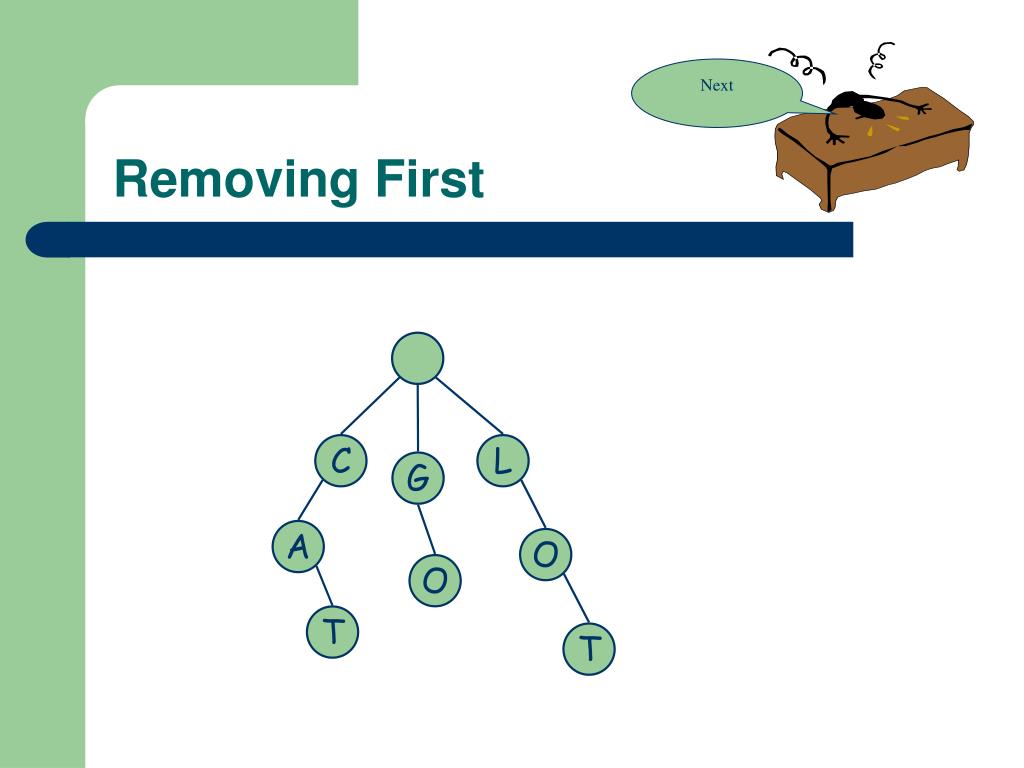 Next

Removing First

C
G
L
A
O
O
T
T